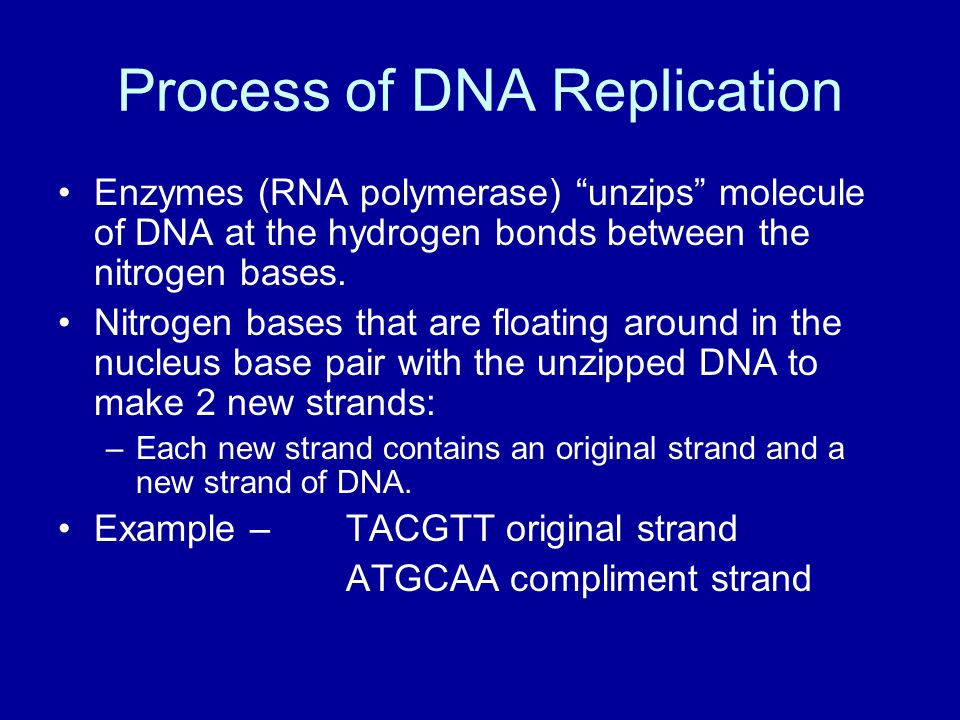 Process of DNA Replication

• Enzymes (RNA polymerase) “unzips” molecule of DNA at the hydrogen bonds between the nitrogen bases.

• Nitrogen bases that are floating around in the nucleus base pair with the unzipped DNA to make 2 new strands:

– Each new strand contains an original strand and a new strand of DNA.

• Example – TACGTT original strand
ATGCAA compliment strand